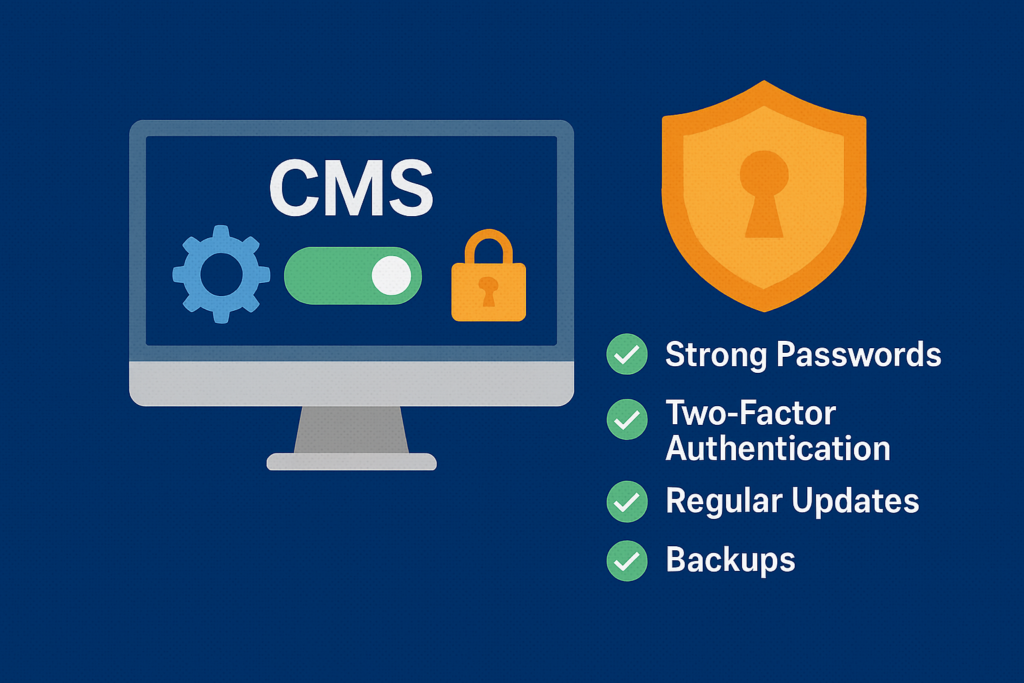 CMS

Strong Passwords

Two-Factor Authentication

Regular Updates

Backups